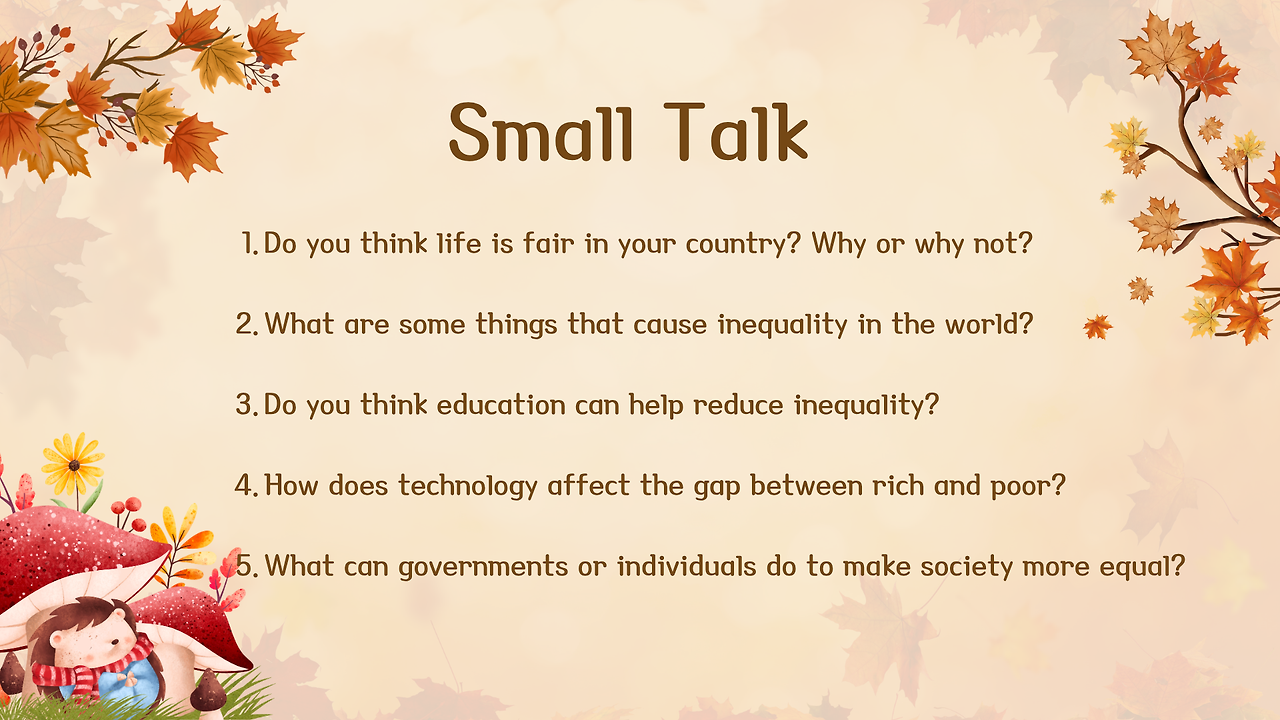 Small Talk

1. Do you think life is fair in your country? Why or why not?

2. What are some things that cause inequality in the world?

3. Do you think education can help reduce inequality?

4. How does technology affect the gap between rich and poor?

5. What can governments or individuals do to make society more equal?